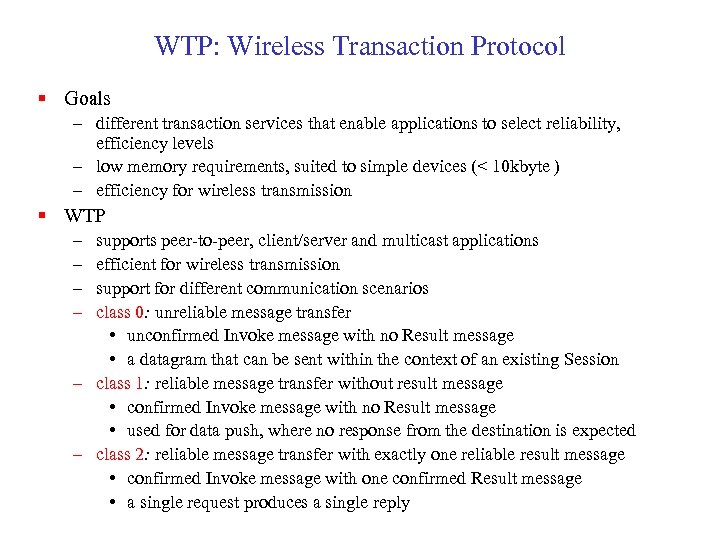 WTP: Wireless Transaction Protocol

▪ Goals
– different transaction services that enable applications to select reliability, efficiency levels
– low memory requirements, suited to simple devices (< 10kbyte )
– efficiency for wireless transmission

▪ WTP
– supports peer-to-peer, client/server and multicast applications
– efficient for wireless transmission
– support for different communication scenarios
– class 0: unreliable message transfer
• unconfirmed Invoke message with no Result message
• a datagram that can be sent within the context of an existing Session
– class 1: reliable message transfer without result message
• confirmed Invoke message with no Result message
• used for data push, where no response from the destination is expected
– class 2: reliable message transfer with exactly one reliable result message
• confirmed Invoke message with one confirmed Result message
• a single request produces a single reply